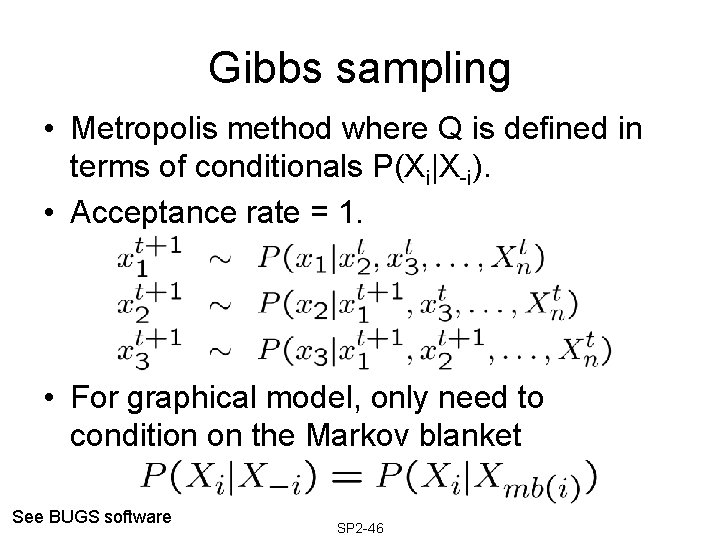 Gibbs sampling

• Metropolis method where Q is defined in terms of conditionals $P(X_i|X_{-i})$.

• Acceptance rate = 1.

$x_1^{t+1} \sim P(x_1|x_2^t, x_3^t, \ldots, X_n^t)$
$x_2^{t+1} \sim P(x_2|x_1^{t+1}, x_3^t, \ldots, X_n^t)$
$x_3^{t+1} \sim P(x_3|x_1^{t+1}, x_2^{t+1}, \ldots, X_n^t)$

• For graphical model, only need to condition on the Markov blanket

$P(X_i|X_{-i}) = P(X_i|X_{mb(i)})$

See BUGS software

SP2-46